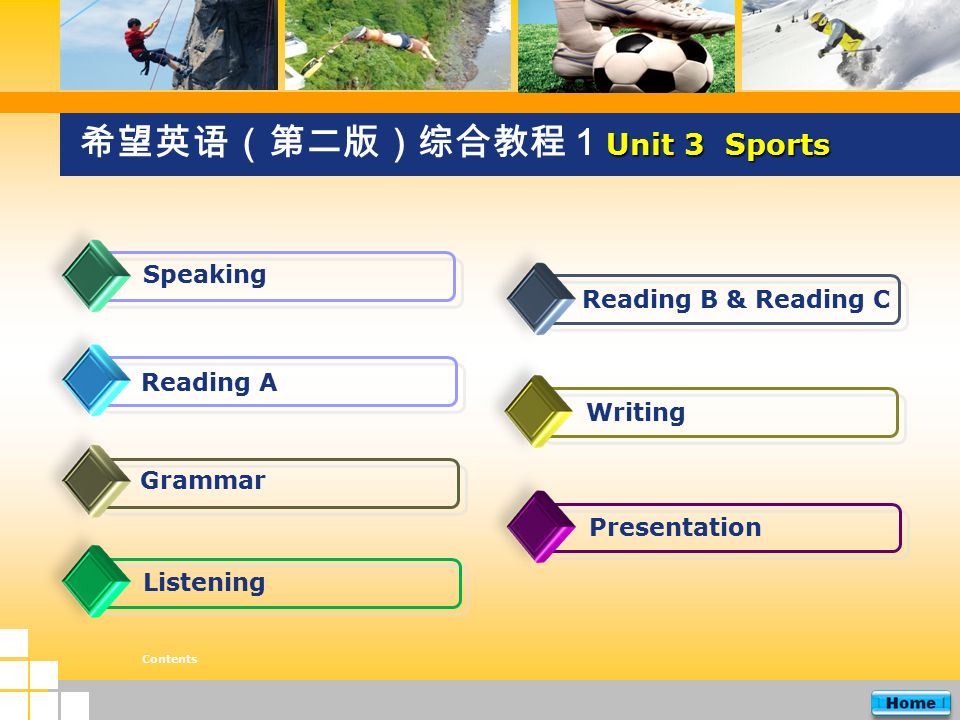 希望英语（第二版）综合教程 1 Unit 3 Sports

Speaking

Reading A

Grammar

Listening

Reading B & Reading C

Writing

Presentation

Contents

Home